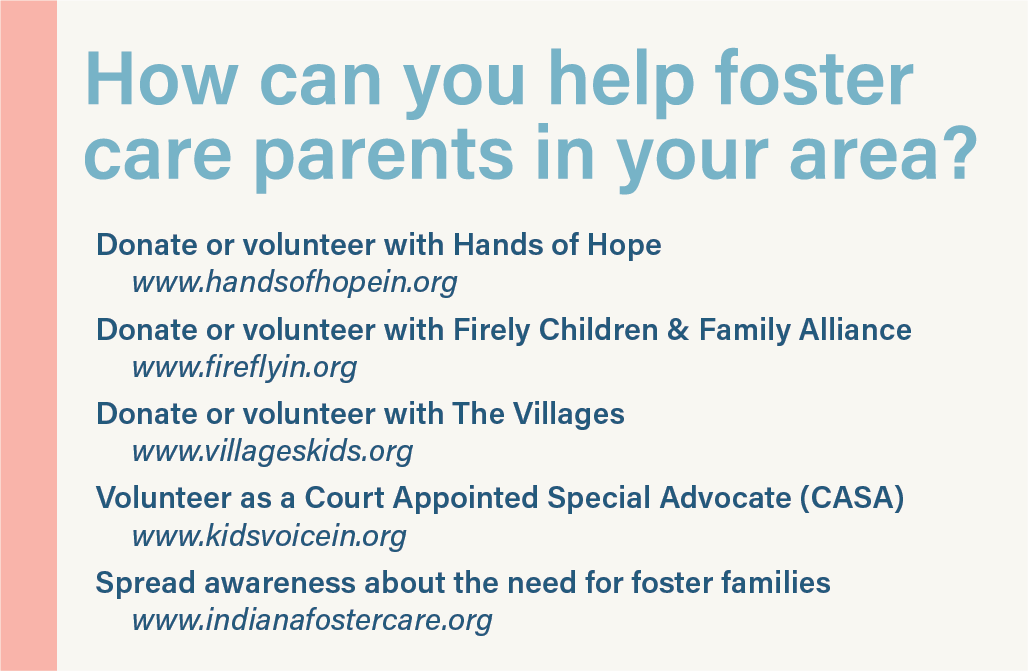 How can you help foster care parents in your area?

Donate or volunteer with Hands of Hope
www.handsofhopein.org

Donate or volunteer with Firely Children & Family Alliance
www.fireflyin.org

Donate or volunteer with The Villages
www.villageskids.org

Volunteer as a Court Appointed Special Advocate (CASA)
www.kidsvoicein.org

Spread awareness about the need for foster families
www.indianafostercare.org